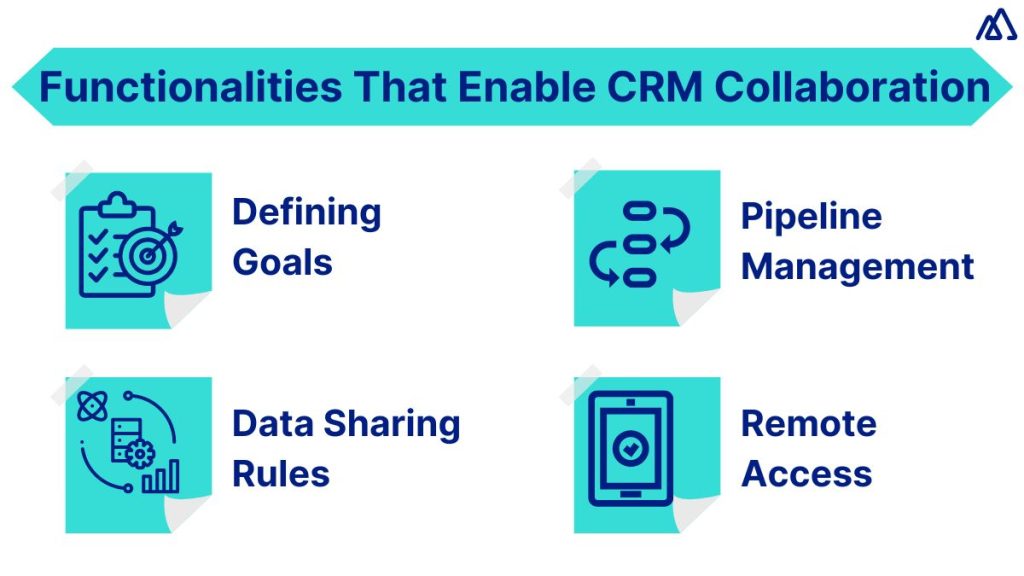 Functionalities That Enable CRM Collaboration

Defining Goals

Pipeline Management

Data Sharing Rules

Remote Access